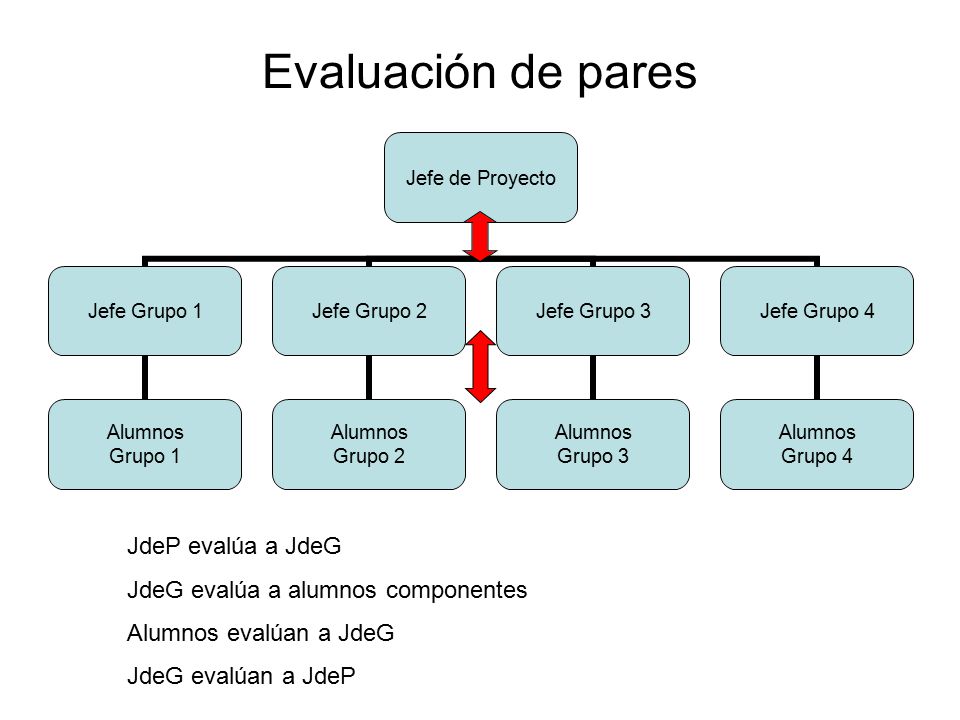 Evaluación de pares

Jefe de Proyecto

Jefe Grupo 1

Jefe Grupo 2

Jefe Grupo 3

Jefe Grupo 4

Alumnos Grupo 1

Alumnos Grupo 2

Alumnos Grupo 3

Alumnos Grupo 4

JdeP evalúa a JdeG

JdeG evalúa a alumnos componentes

Alumnos evalúan a JdeG

JdeG evalúan a JdeP